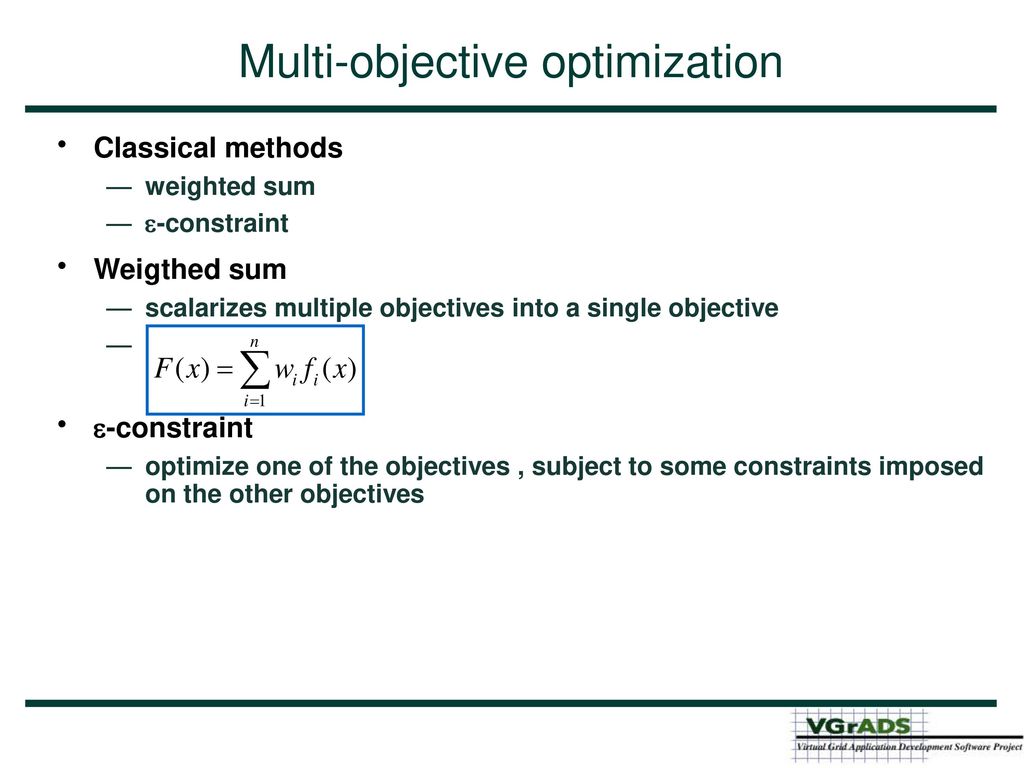 Multi-objective optimization

• Classical methods
— weighted sum
— ε-constraint

• Weigthed sum
— scalarizes multiple objectives into a single objective
— $F(x) = \sum_{i=1}^{n} w_i f_i(x)$

• ε-constraint
— optimize one of the objectives , subject to some constraints imposed on the other objectives

VGrADS
Virtual Grid Application Development Software Project